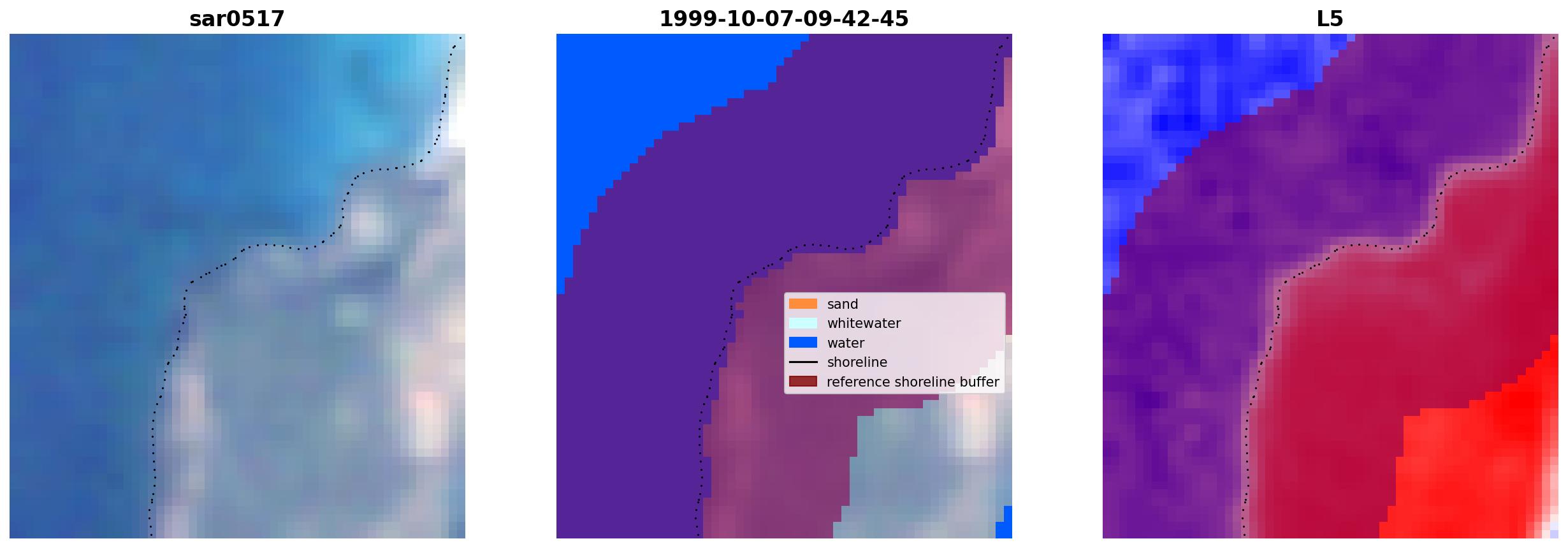 sar0517

1999-10-07-09-42-45

sand
whitewater
water
shoreline
reference shoreline buffer

L5